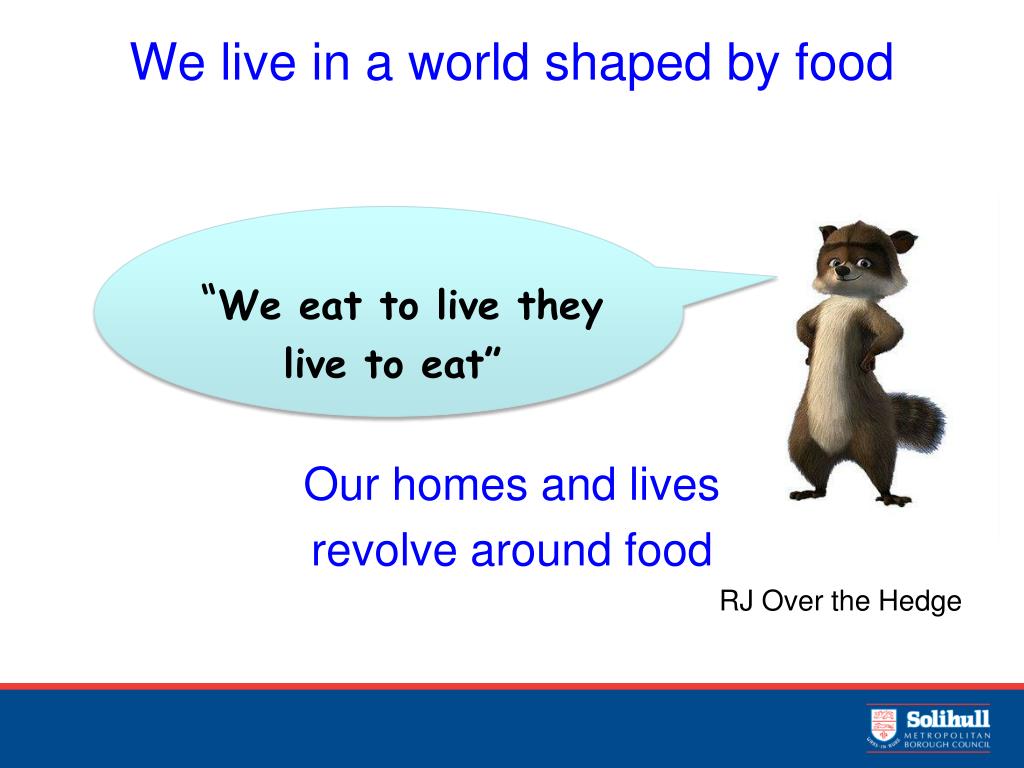 We live in a world shaped by food

“We eat to live they live to eat”

Our homes and lives revolve around food

RJ Over the Hedge

Solihull
METROPOLITAN
BOROUGH COUNCIL